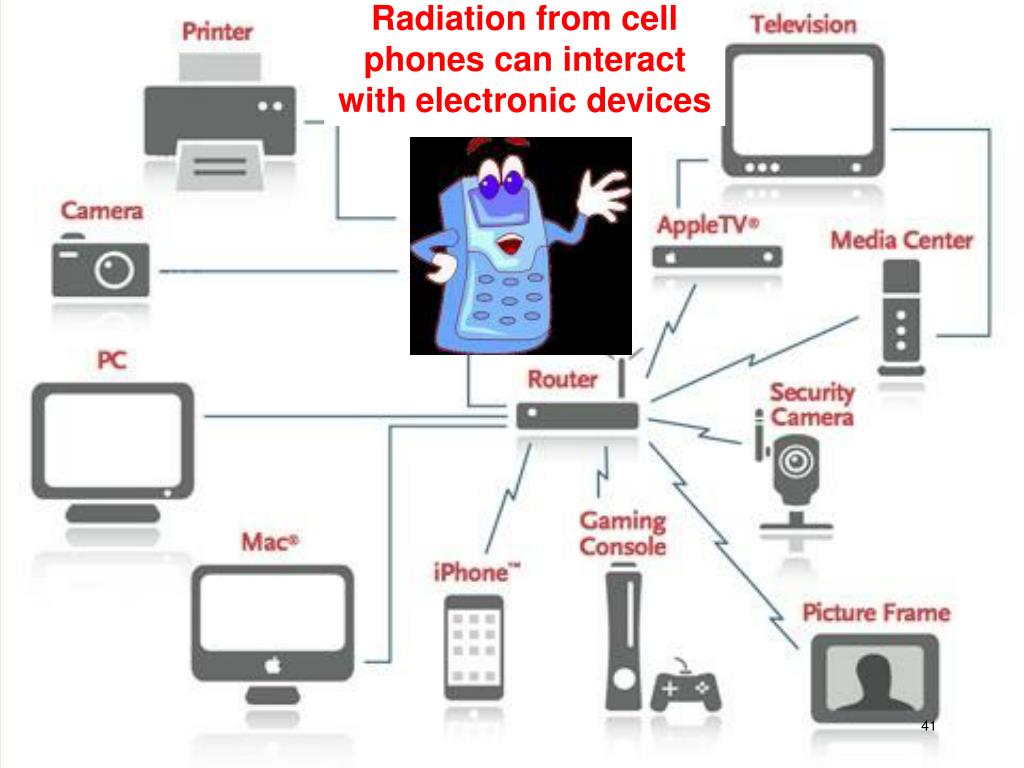 Radiation from cell phones can interact with electronic devices

Printer

Television

Camera

AppleTV®

Media Center

PC

Router

Security Camera

Mac®

iPhone™

Gaming Console

Picture Frame

41